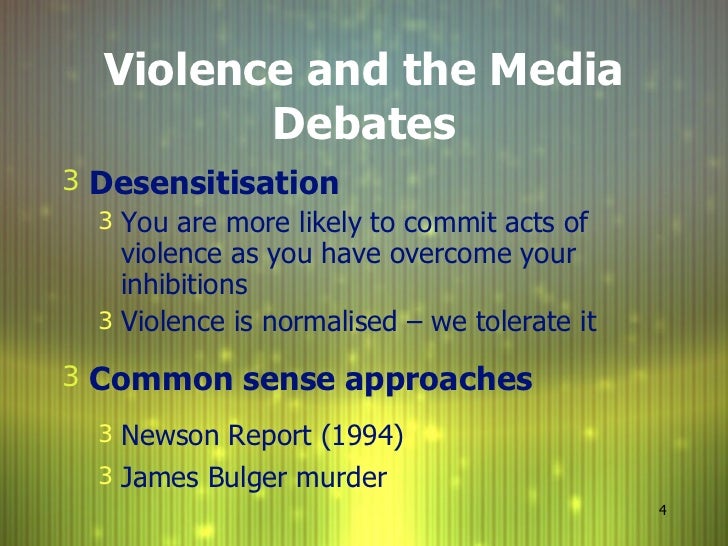 Violence and the Media Debates

3 Desensitisation

3 You are more likely to commit acts of violence as you have overcome your inhibitions

3 Violence is normalised – we tolerate it

3 Common sense approaches

3 Newson Report (1994)

3 James Bulger murder

4